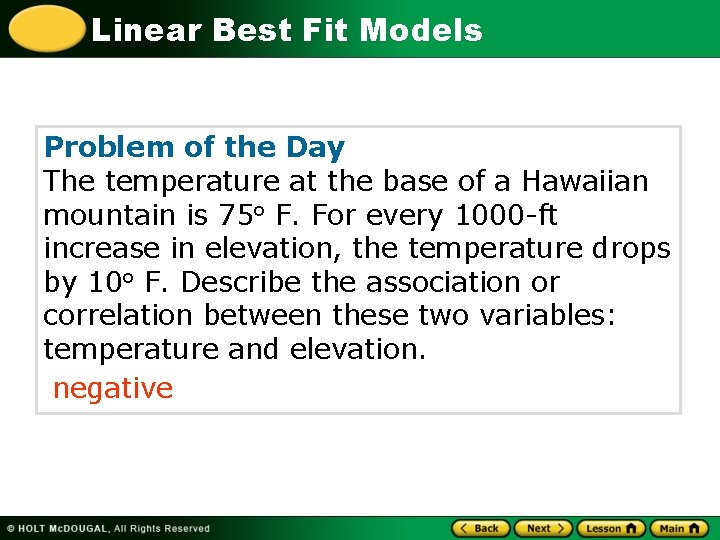 Linear Best Fit Models

Problem of the Day

The temperature at the base of a Hawaiian mountain is 75° F. For every 1000-ft increase in elevation, the temperature drops by 10° F. Describe the association or correlation between these two variables: temperature and elevation.

negative

© HOLT McDOUGAL, All Rights Reserved

Back Next Lesson Main